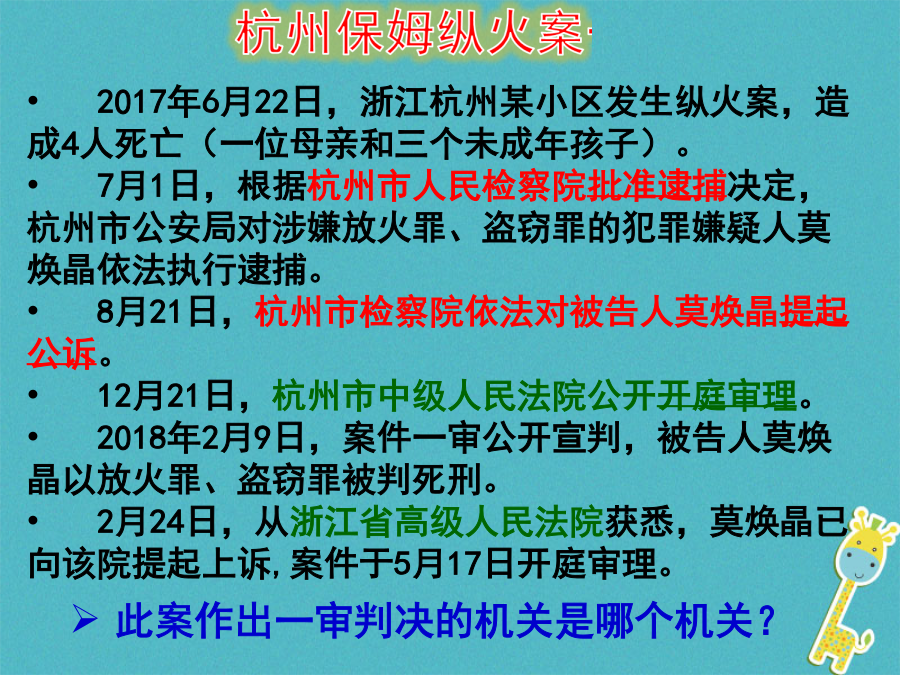 杭州保姆纵火案

• 2017年6月22日，浙江杭州某小区发生纵火案，造成4人死亡（一位母亲和三个未成年孩子）。

• 7月1日，根据杭州市人民检察院批准逮捕决定，杭州市公安局对涉嫌放火罪、盗窃罪的犯罪嫌疑人莫焕晶依法执行逮捕。

• 8月21日，杭州市检察院依法对被告人莫焕晶提起公诉。

• 12月21日，杭州市中级人民法院公开开庭审理。

• 2018年2月9日，案件一审公开宣判，被告人莫焕晶以放火罪、盗窃罪被判死刑。

• 2月24日，从浙江省高级人民法院获悉，莫焕晶已向该院提起上诉,案件于5月17日开庭审理。

➢ 此案作出一审判决的机关是哪个机关？